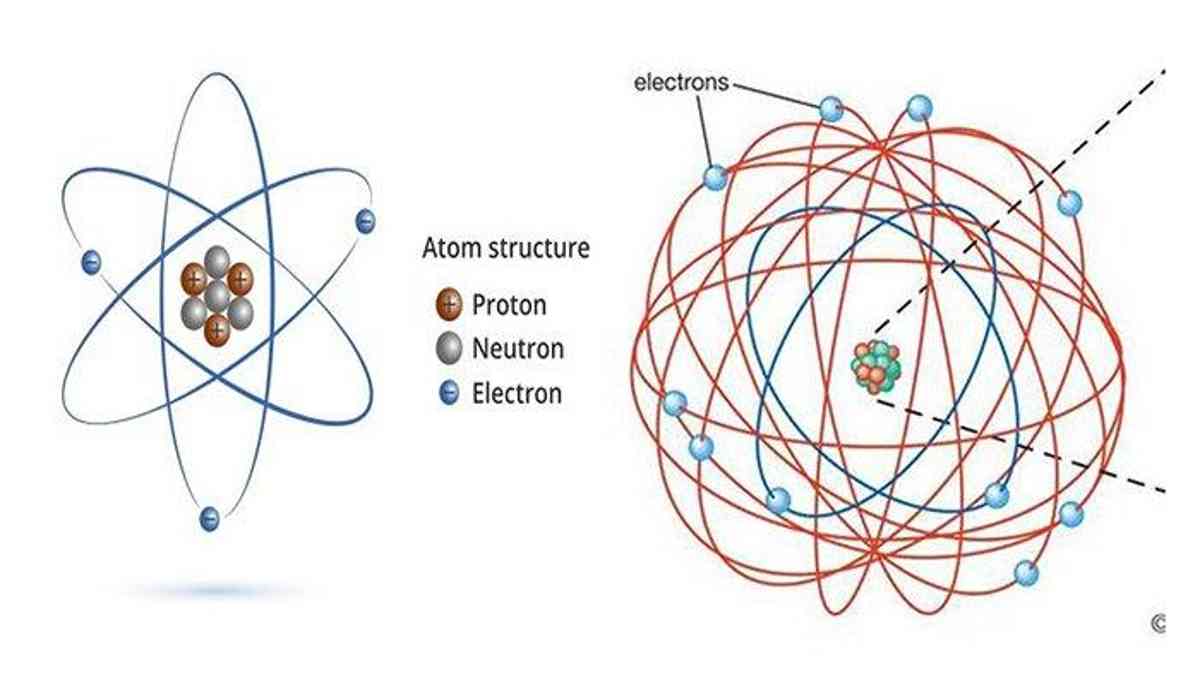 Atom structure
Proton
Neutron
Electron

electrons

©